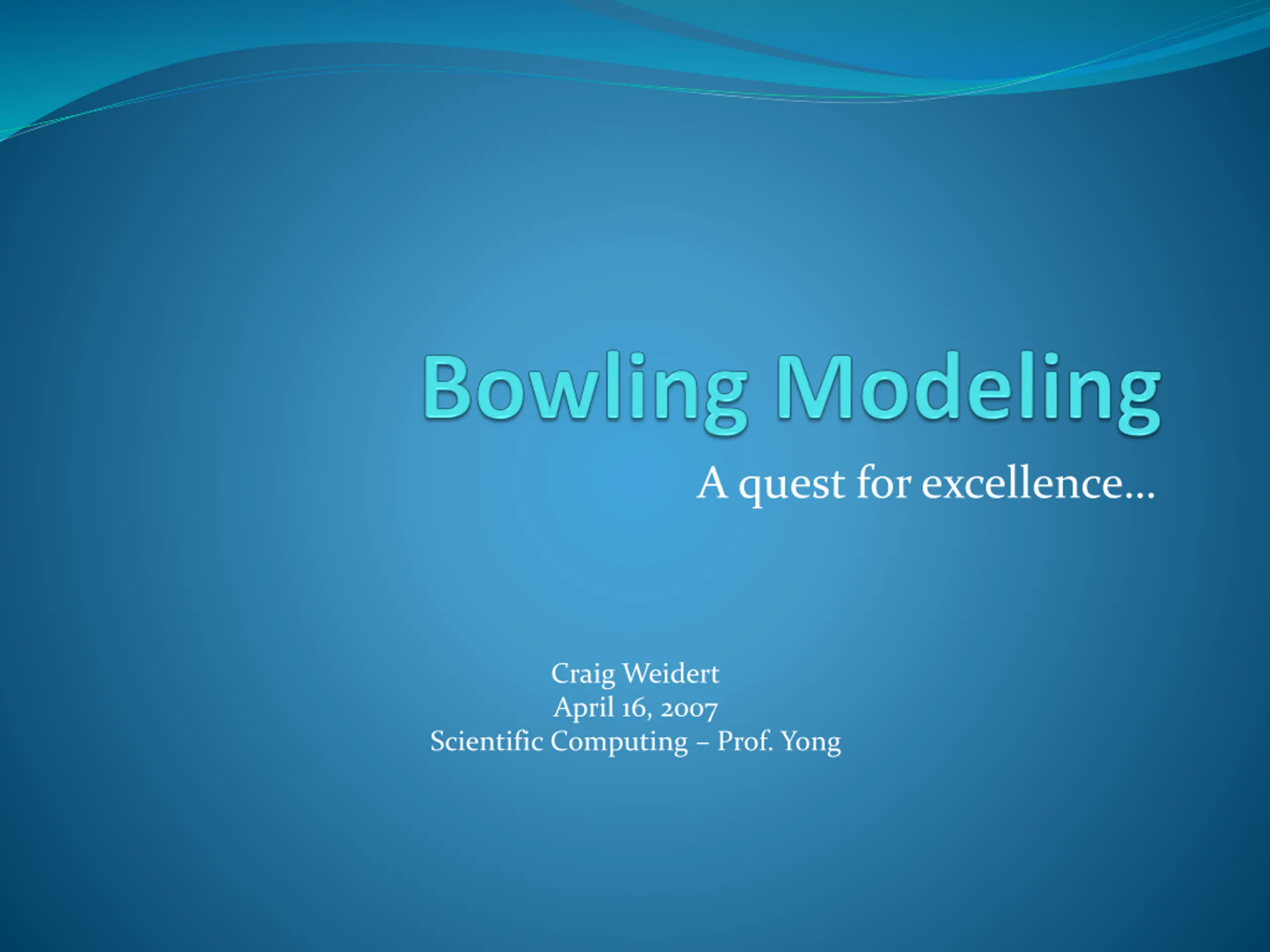 Bowling Modeling

A quest for excellence…

Craig Weidert
April 16, 2007
Scientific Computing – Prof. Yong